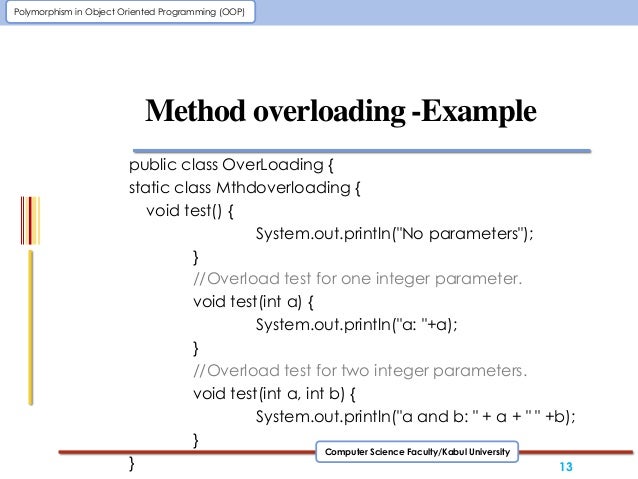 Polymorphism in Object Oriented Programming (OOP)

Method overloading -Example

public class OverLoading {
static class Mthdoverloading {
void test() {
System.out.println("No parameters");
}
//Overload test for one integer parameter.
void test(int a) {
System.out.println("a: "+a);
}
//Overload test for two integer parameters.
void test(int a, int b) {
System.out.println("a and b: " + a + " " +b);
}
}

Computer Science Faculty/Kabul University

13